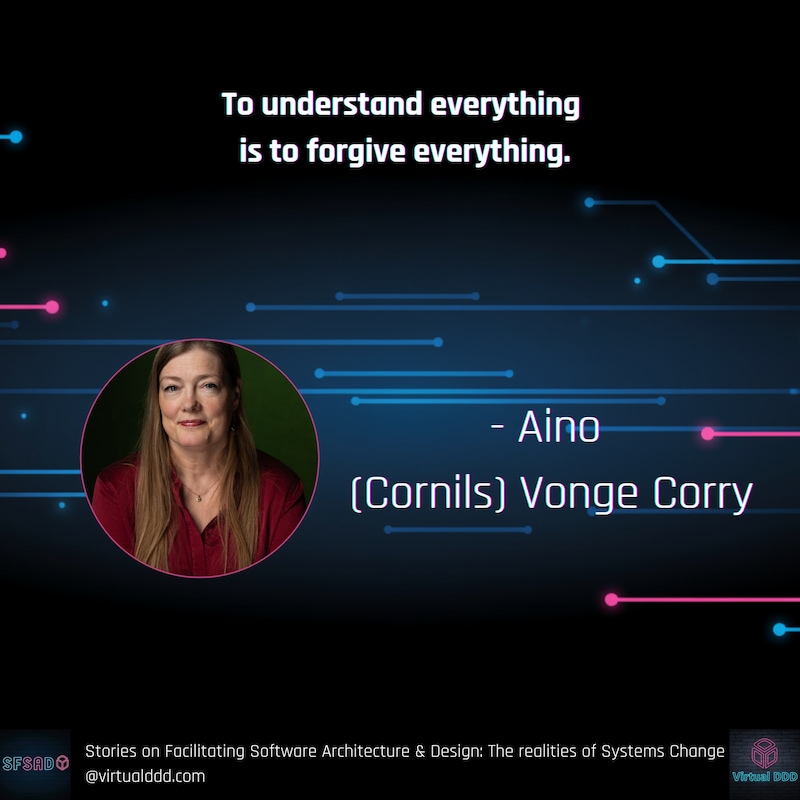 To understand everything is to forgive everything.

- Aino
(Cornils) Vonge Corry

SFSAD

Stories on Facilitating Software Architecture & Design: The realities of Systems Change
@virtualddd.com

Virtual DDD